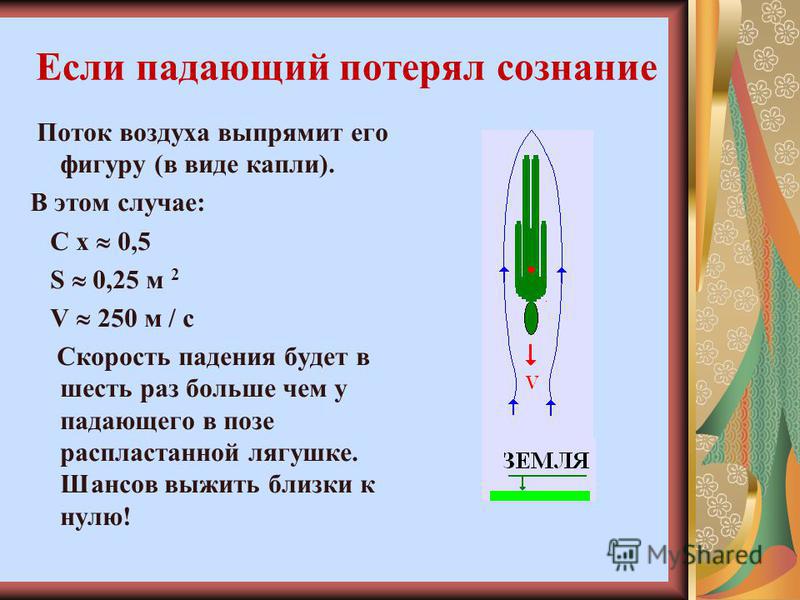 Если падающий потерял сознание

Поток воздуха выпрямит его фигуру (в виде капли).

В этом случае:

С х $\approx$ 0,5

S $\approx$ 0,25 м $^2$

V $\approx$ 250 м / с

Скорость падения будет в шесть раз больше чем у падающего в позе распластанной лягушке. Шансов выжить близки к нулю!

V

ЗЕМЛЯ

MyShared